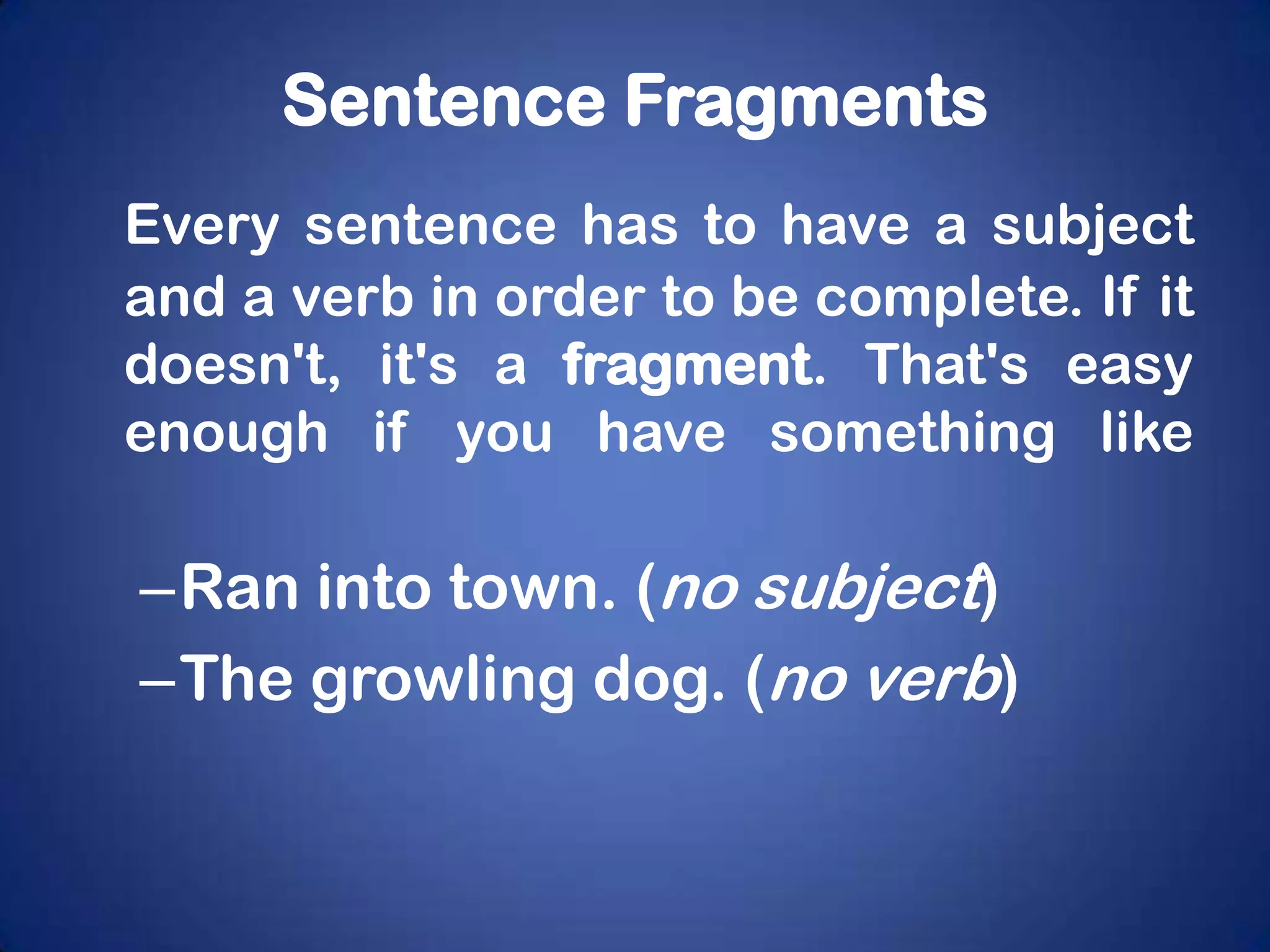 Sentence Fragments

Every sentence has to have a subject and a verb in order to be complete. If it doesn't, it's a fragment. That's easy enough if you have something like

–Ran into town. (no subject)
–The growling dog. (no verb)